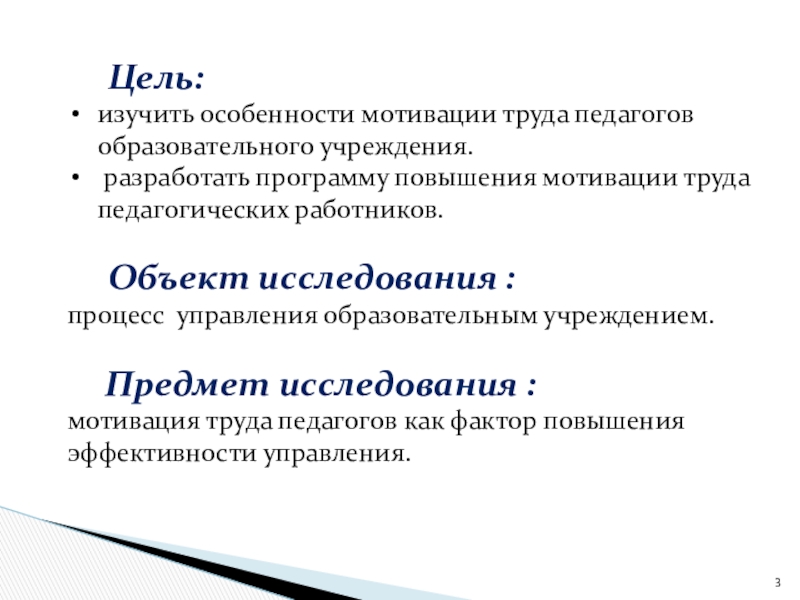 Цель:

• изучить особенности мотивации труда педагогов образовательного учреждения.
• разработать программу повышения мотивации труда педагогических работников.

Объект исследования :
процесс управления образовательным учреждением.

Предмет исследования :
мотивация труда педагогов как фактор повышения эффективности управления.

3